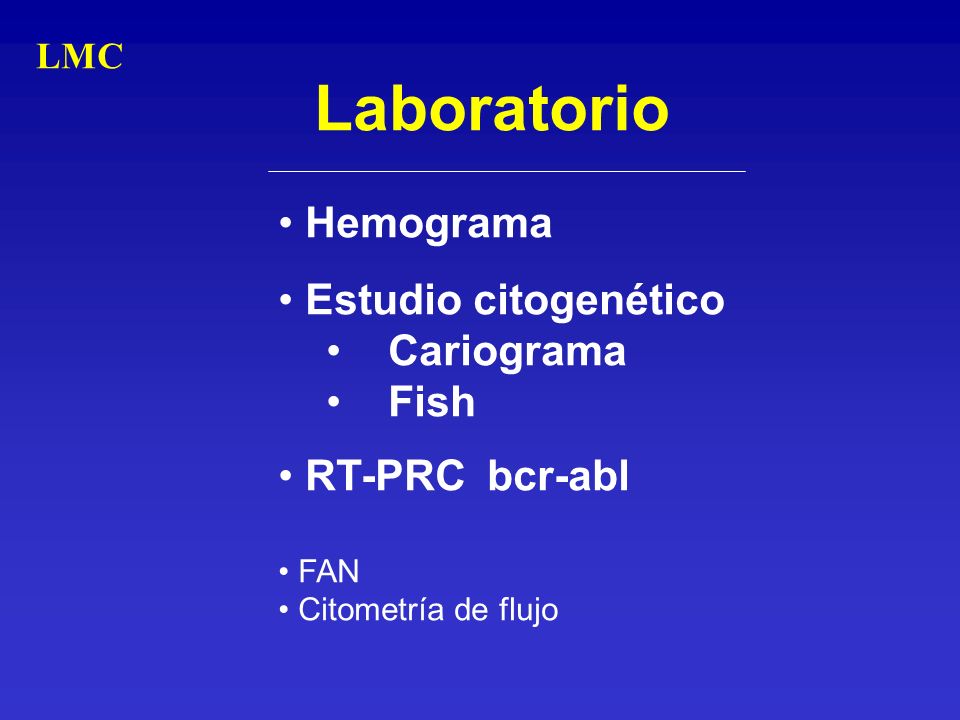 LMC

Laboratorio

• Hemograma

• Estudio citogenético
• Cariograma
• Fish

• RT-PRC bcr-abl

• FAN
• Citometría de flujo